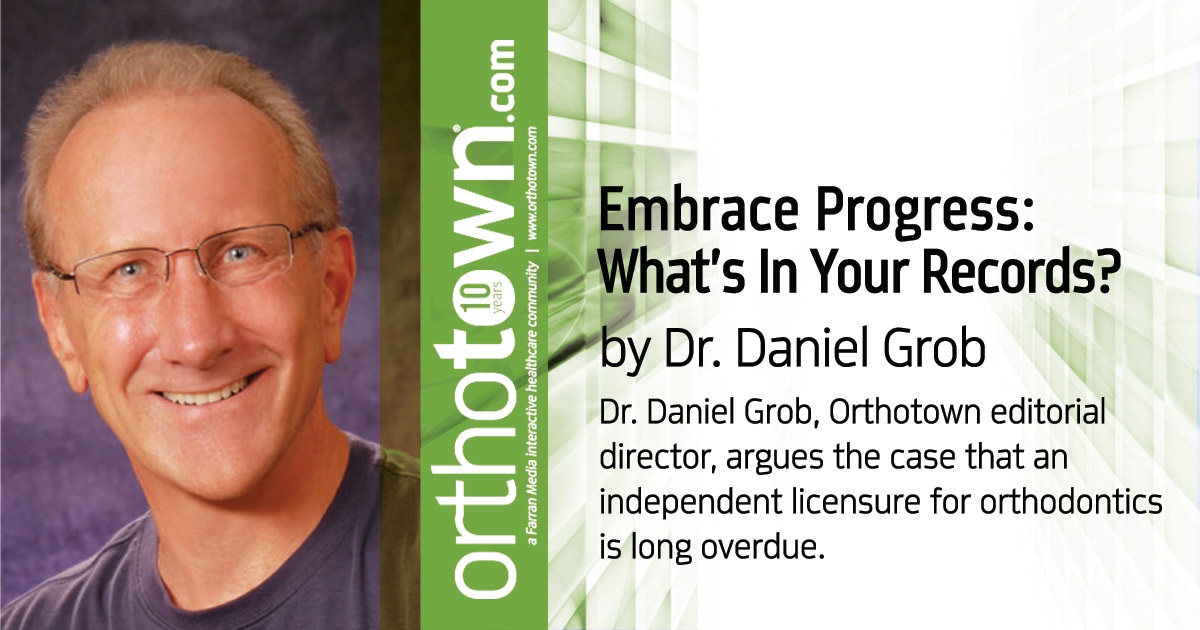 orthotown.com
10 years
a Farran Media interactive healthcare community | www.orthotown.com

Embrace Progress: What's In Your Records?

by Dr. Daniel Grob

Dr. Daniel Grob, Orthotown editorial director, argues the case that an independent licensure for orthodontics is long overdue.